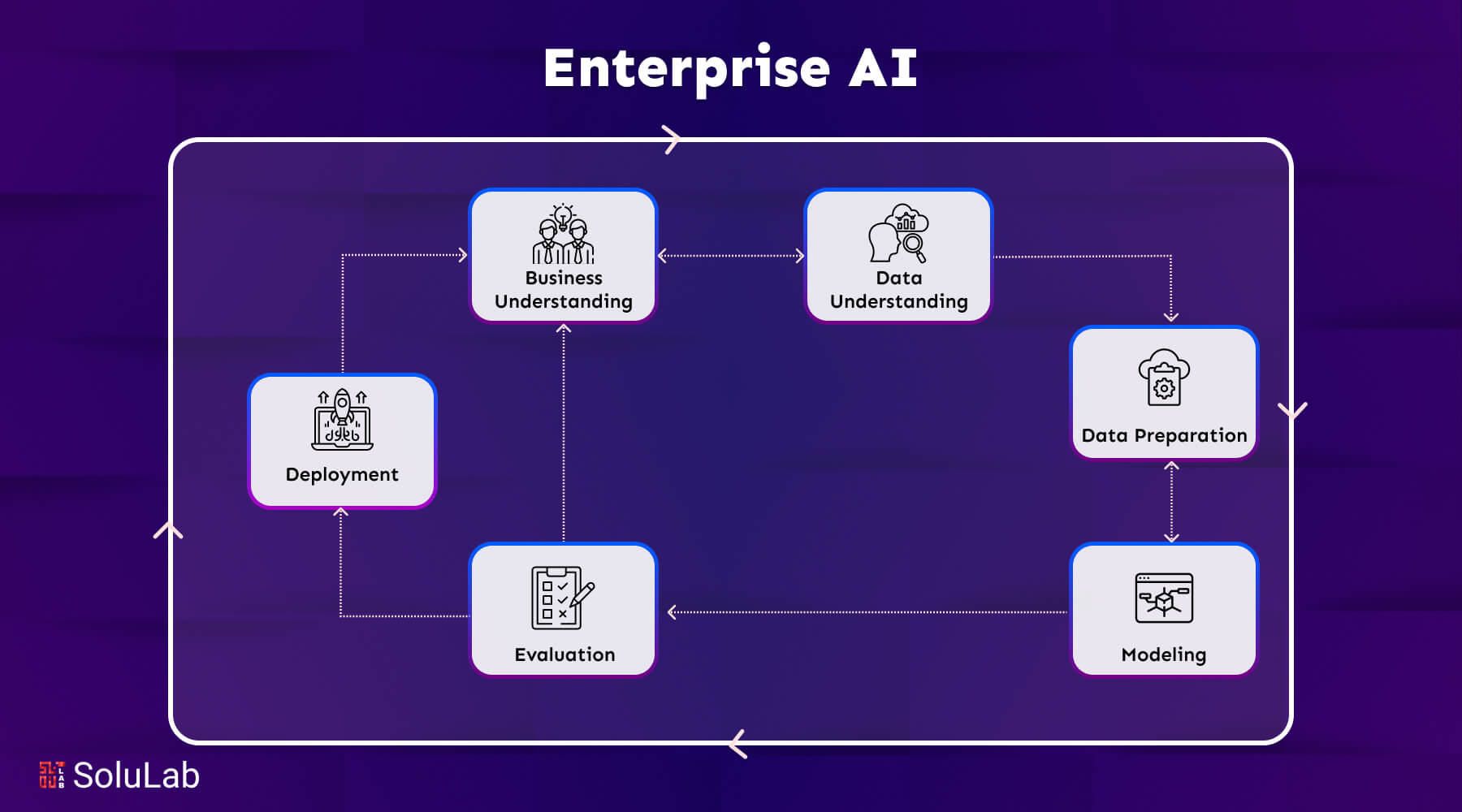 Enterprise AI

Business Understanding

Data Understanding

Data Preparation

Modeling

Evaluation

Deployment

SoluLab